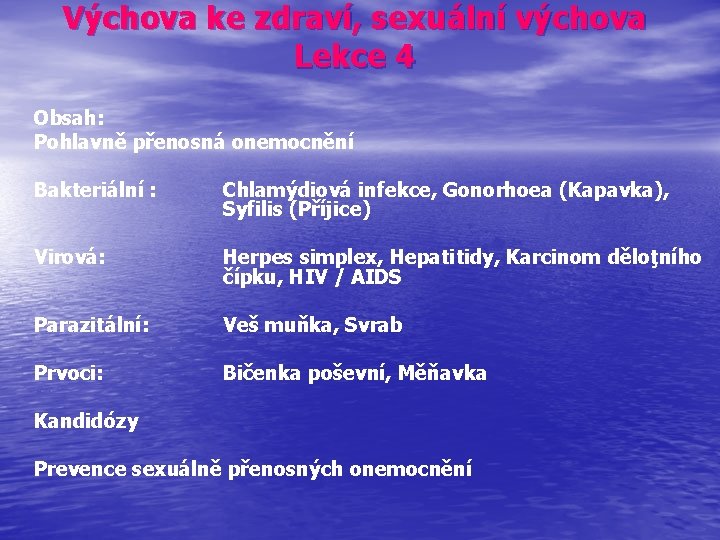 Výchova ke zdraví, sexuální výchova
Lekce 4

Obsah:
Pohlavně přenosná onemocnění

Bakteriální : Chlamýdiová infekce, Gonorhoea (Kapavka), Syfilis (Příjice)

Virová: Herpes simplex, Hepatitidy, Karcinom děloţního čípku, HIV / AIDS

Parazitální: Veš muňka, Svrab

Prvoci: Bičenka poševní, Měňavka

Kandidózy

Prevence sexuálně přenosných onemocnění